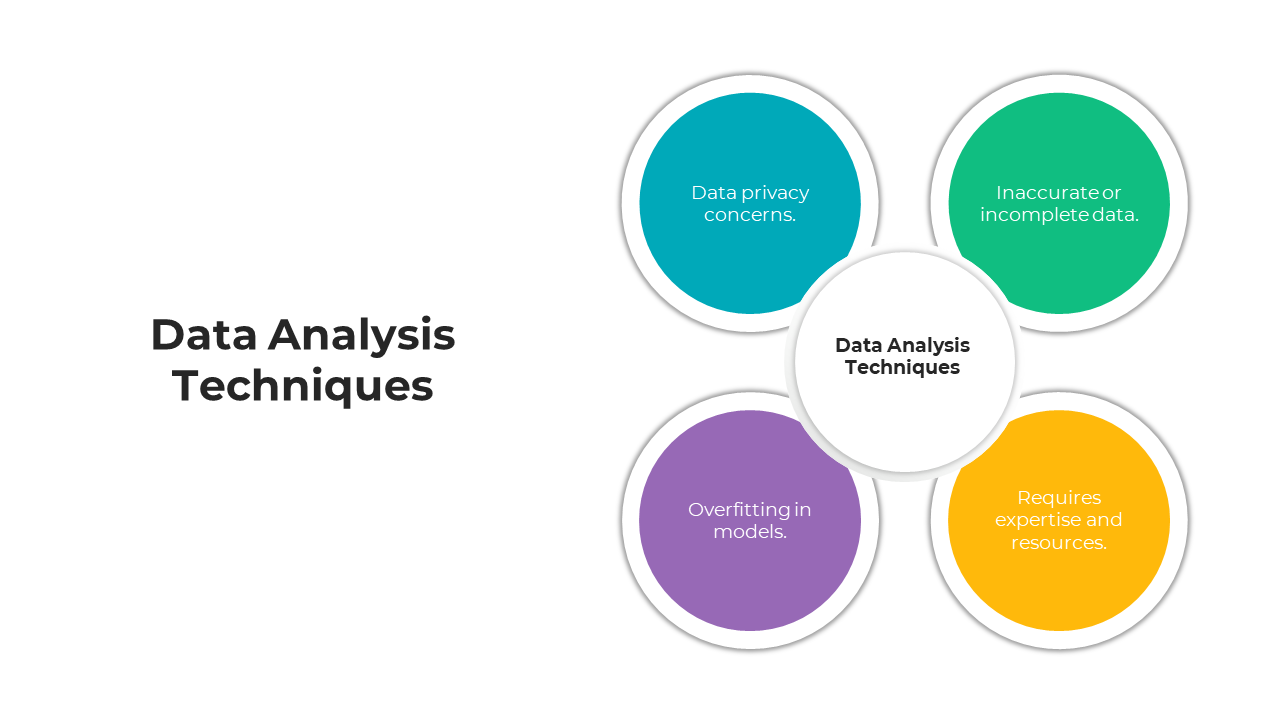 Data Analysis Techniques

Data privacy concerns.

Inaccurate or incomplete data.

Data Analysis Techniques

Overfitting in models.

Requires expertise and resources.